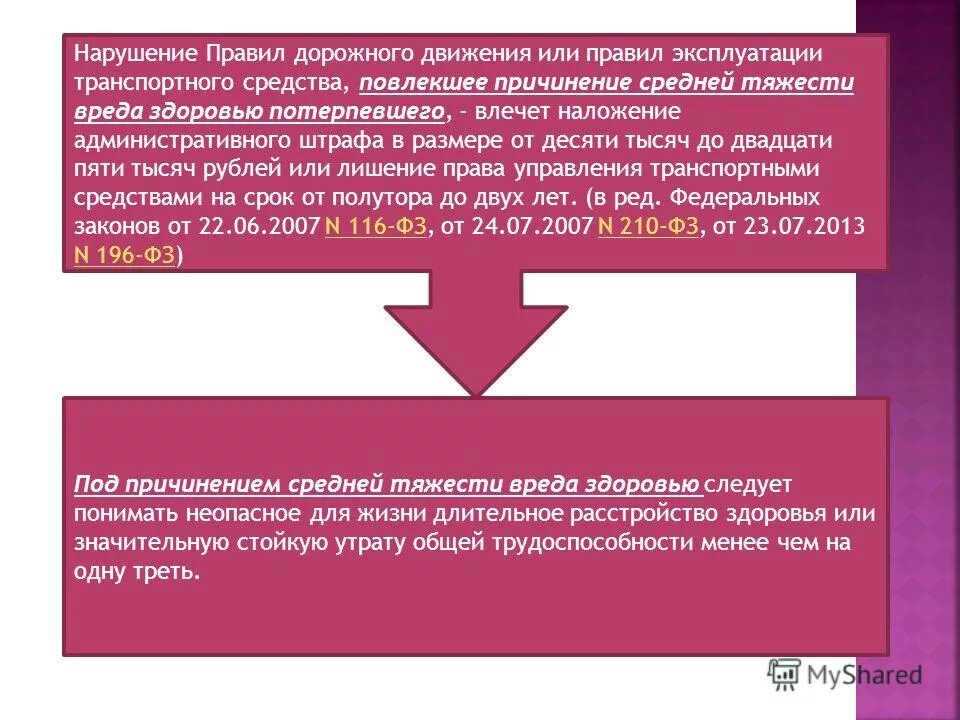 Нарушение Правил дорожного движения или правил эксплуатации транспортного средства, повлекшее причинение средней тяжести вреда здоровью потерпевшего, - влечет наложение административного штрафа в размере от десяти тысяч до двадцати пяти тысяч рублей или лишение права управления транспортными средствами на срок от полутора до двух лет. (в ред. Федеральных законов от 22.06.2007 N 116-ФЗ, от 24.07.2007 N 210-ФЗ, от 23.07.2013 N 196-ФЗ)

Под причинением средней тяжести вреда здоровью следует понимать неопасное для жизни длительное расстройство здоровья или значительную стойкую утрату общей трудоспособности менее чем на одну треть.

MyShared